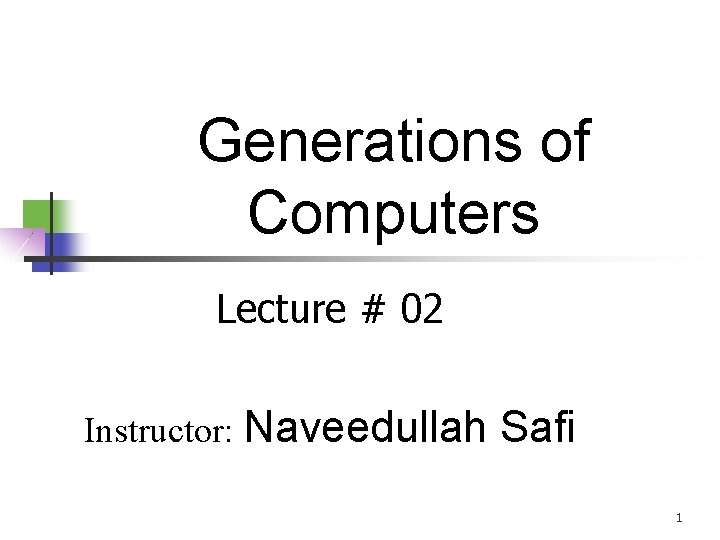 Generations of Computers

Lecture # 02

Instructor: Naveedullah Safi

1